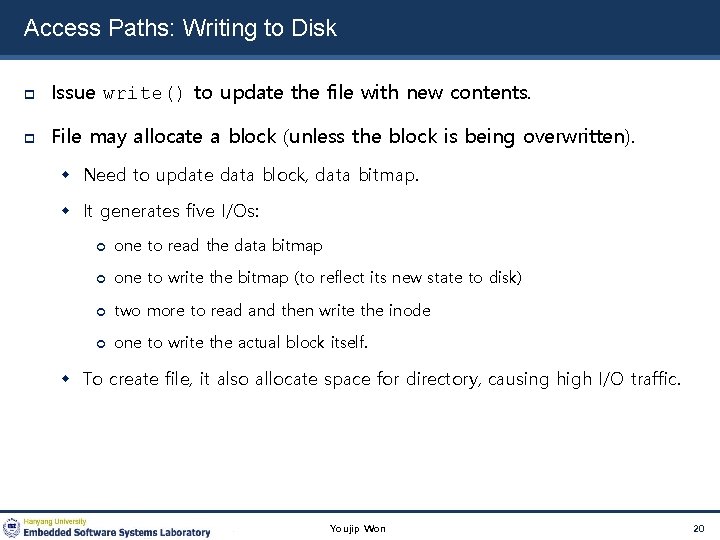 Access Paths: Writing to Disk

Issue write() to update the file with new contents.

File may allocate a block (unless the block is being overwritten).

Need to update data block, data bitmap.

It generates five I/Os:

one to read the data bitmap

one to write the bitmap (to reflect its new state to disk)

two more to read and then write the inode

one to write the actual block itself.

To create file, it also allocate space for directory, causing high I/O traffic.

Hanyang University
Embedded Software Systems Laboratory

Youjip Won

20